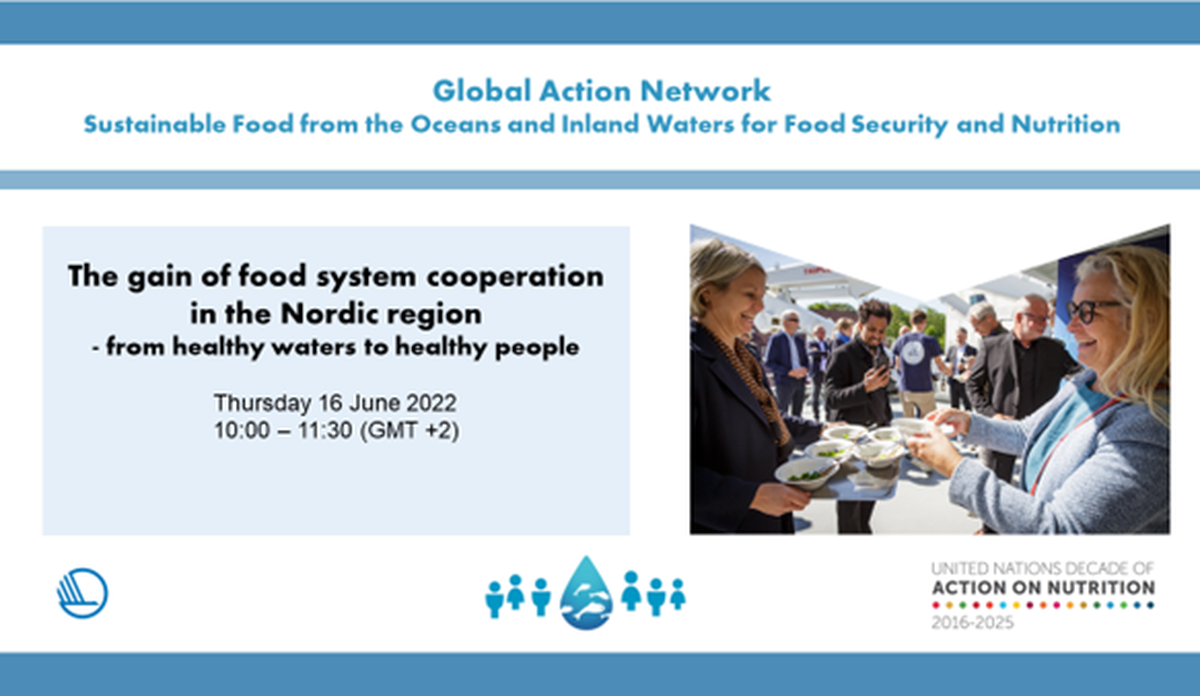 Global Action Network
Sustainable Food from the Oceans and Inland Waters for Food Security and Nutrition

The gain of food system cooperation in the Nordic region
- from healthy waters to healthy people

Thursday 16 June 2022
10:00 – 11:30 (GMT +2)

UNITED NATIONS DECADE OF
ACTION ON NUTRITION
2016-2025